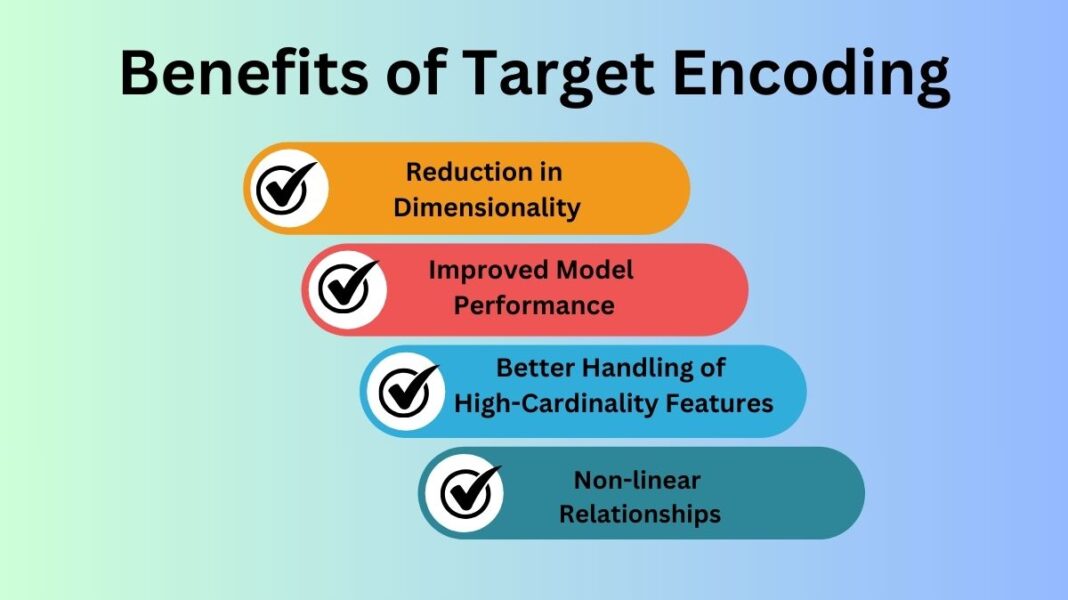 Benefits of Target Encoding

Reduction in Dimensionality

Improved Model Performance

Better Handling of High-Cardinality Features

Non-linear Relationships